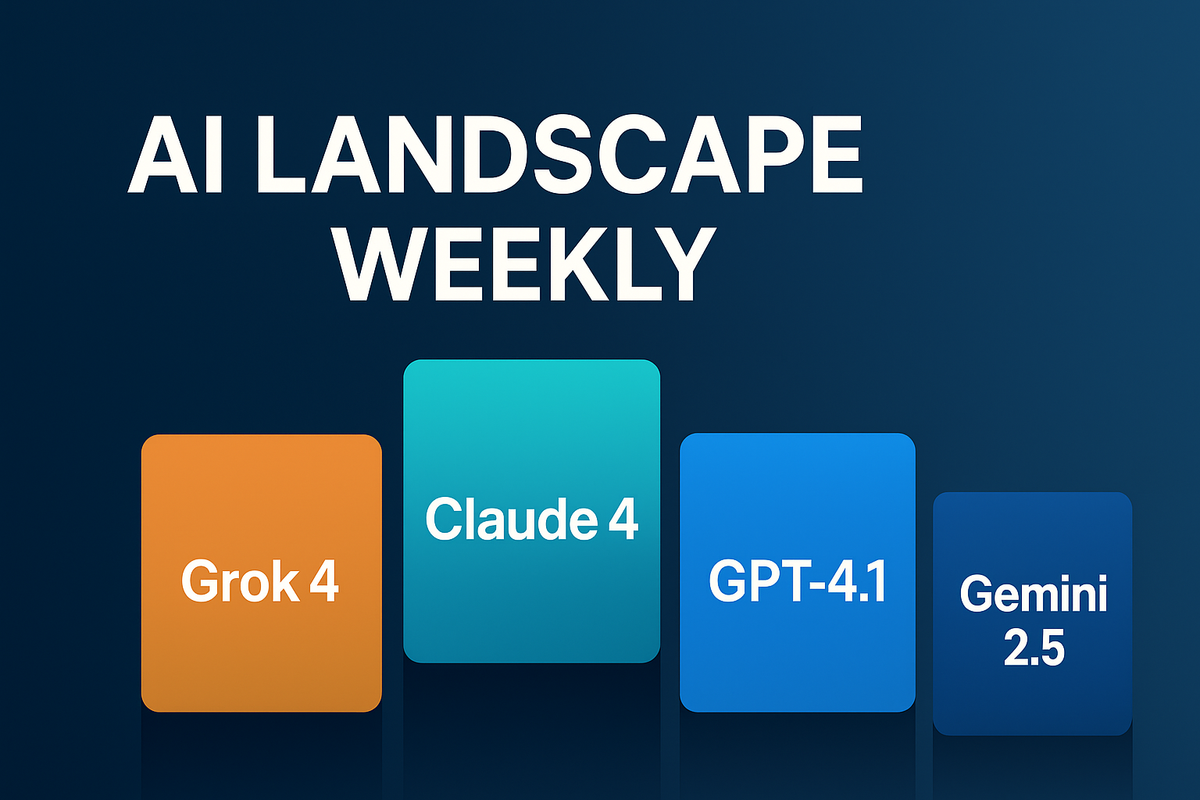 AI LANDSCAPE WEEKLY

Grok 4

Claude 4

GPT-4.1

Gemini 2.5